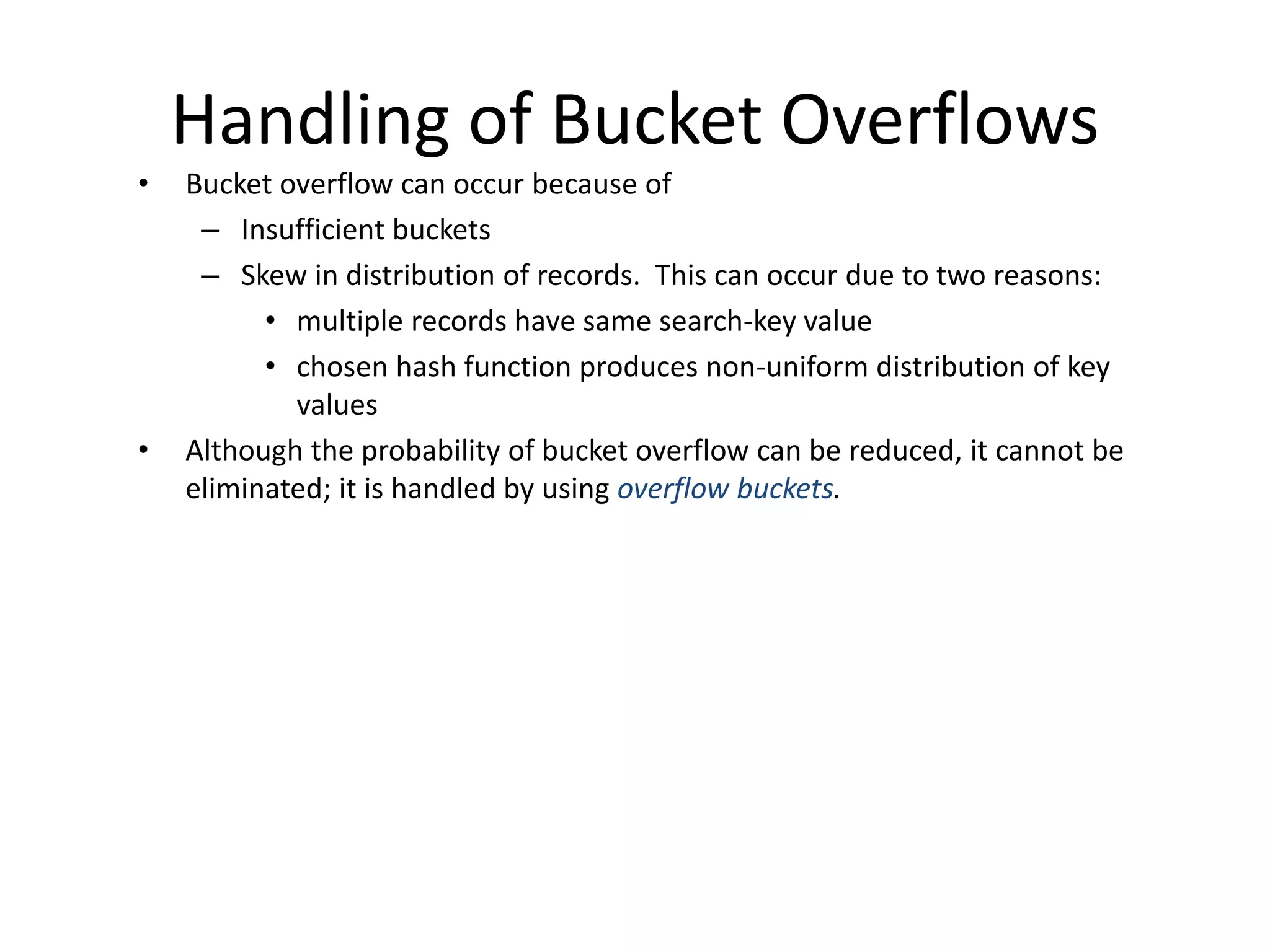 Handling of Bucket Overflows

• Bucket overflow can occur because of
– Insufficient buckets
– Skew in distribution of records. This can occur due to two reasons:
• multiple records have same search-key value
• chosen hash function produces non-uniform distribution of key values
• Although the probability of bucket overflow can be reduced, it cannot be eliminated; it is handled by using overflow buckets.